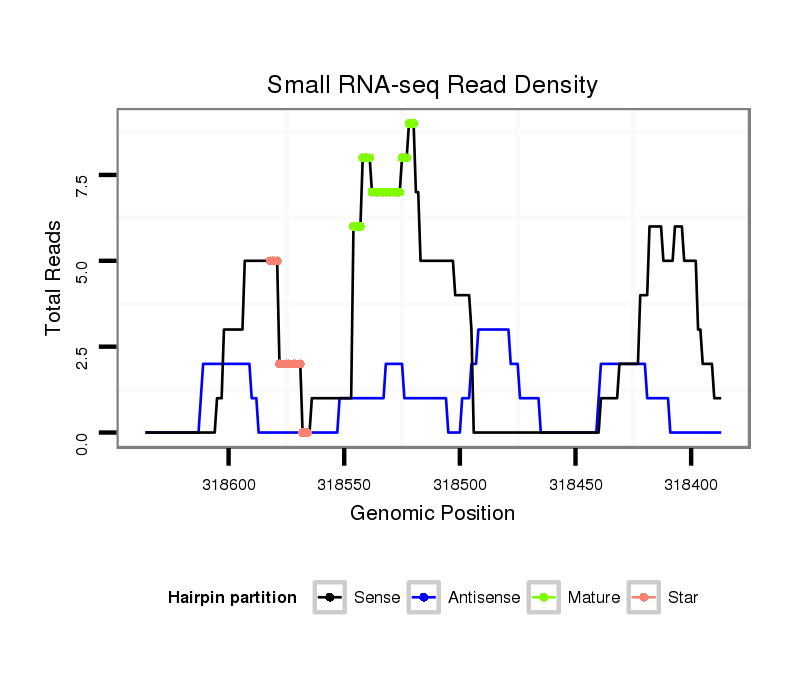 Small RNA-seq Read Density

Total Reads

7.5
5.0
2.5
0.0

318600
318550
318500
318450
318400

Genomic Position

Hairpin partition
Sense
Antisense
Mature
Star